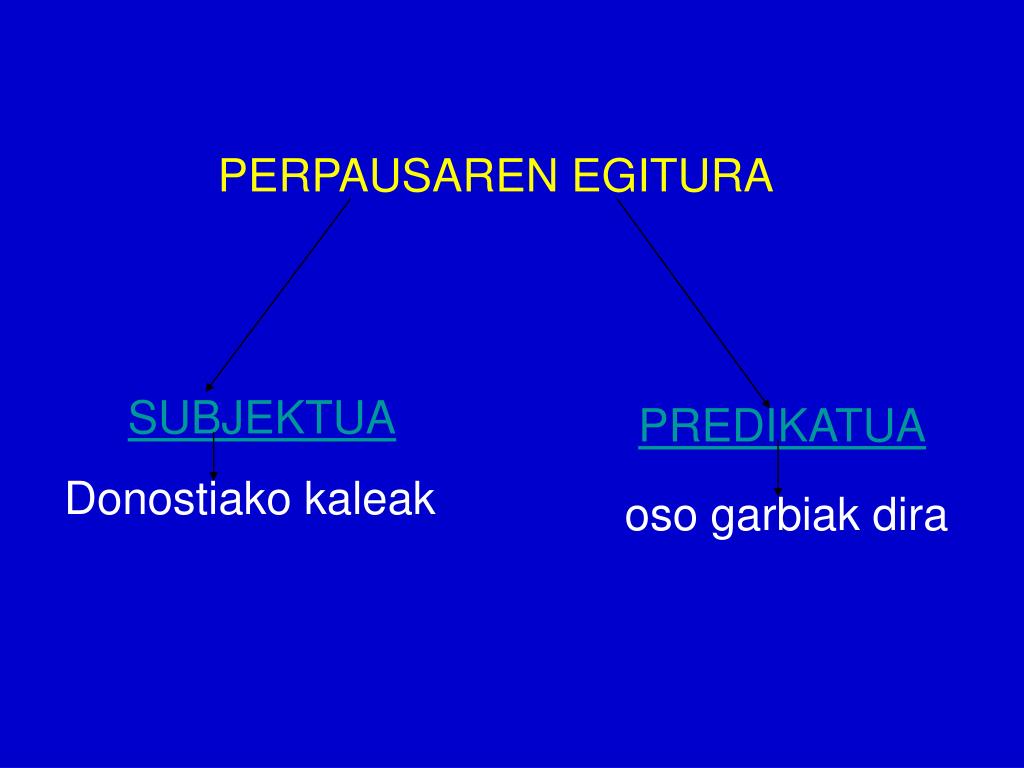 PERPAUSAREN EGITURA

SUBJEKTUA

Donostiako kaleak

PREDIKATUA

oso garbiak dira